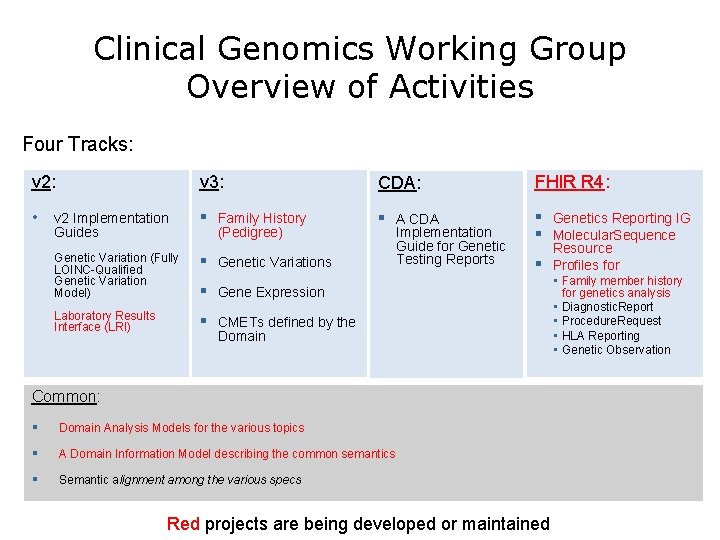 Clinical Genomics Working Group
Overview of Activities

Four Tracks:

v2:

• v2 Implementation Guides

Genetic Variation (Fully LOINC-Qualified Genetic Variation Model)

Laboratory Results Interface (LRI)

v3:

▪ Family History (Pedigree)

▪ Genetic Variations

▪ Gene Expression

▪ CMETs defined by the Domain

CDA:

▪ A CDA Implementation Guide for Genetic Testing Reports

FHIR R4:

▪ Genetics Reporting IG
▪ MolecularSequence Resource
▪ Profiles for
  ▪ Family member history for genetics analysis
  ▪ DiagnosticReport
  ▪ ProcedureRequest
  ▪ HLA Reporting
  ▪ Genetic Observation

Common:

▪ Domain Analysis Models for the various topics

▪ A Domain Information Model describing the common semantics

▪ Semantic alignment among the various specs

Red projects are being developed or maintained